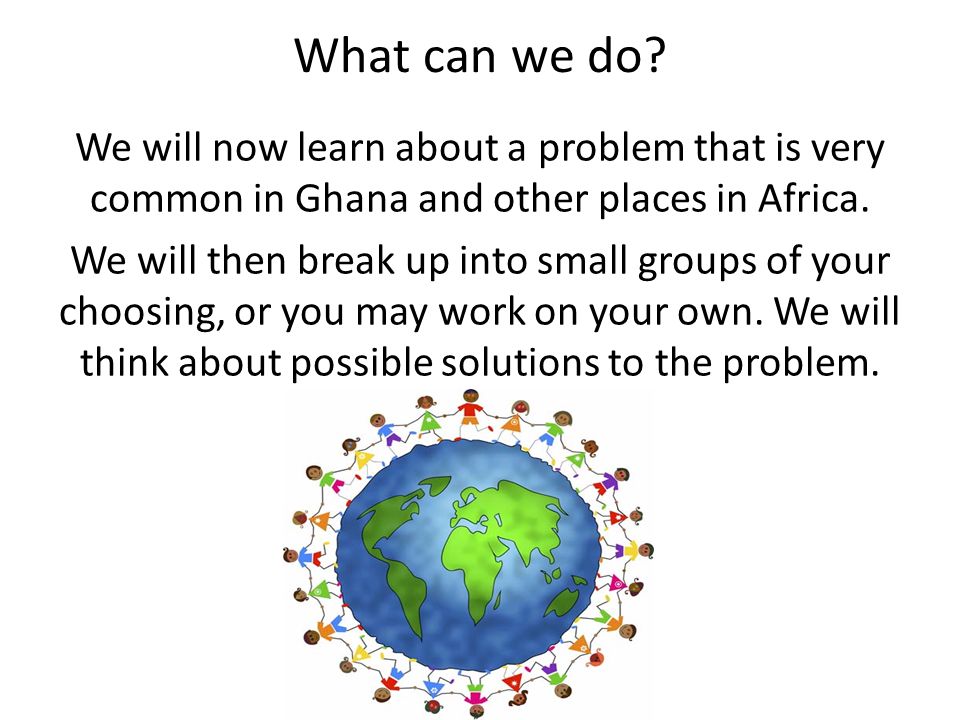 What can we do?

We will now learn about a problem that is very common in Ghana and other places in Africa.

We will then break up into small groups of your choosing, or you may work on your own. We will think about possible solutions to the problem.